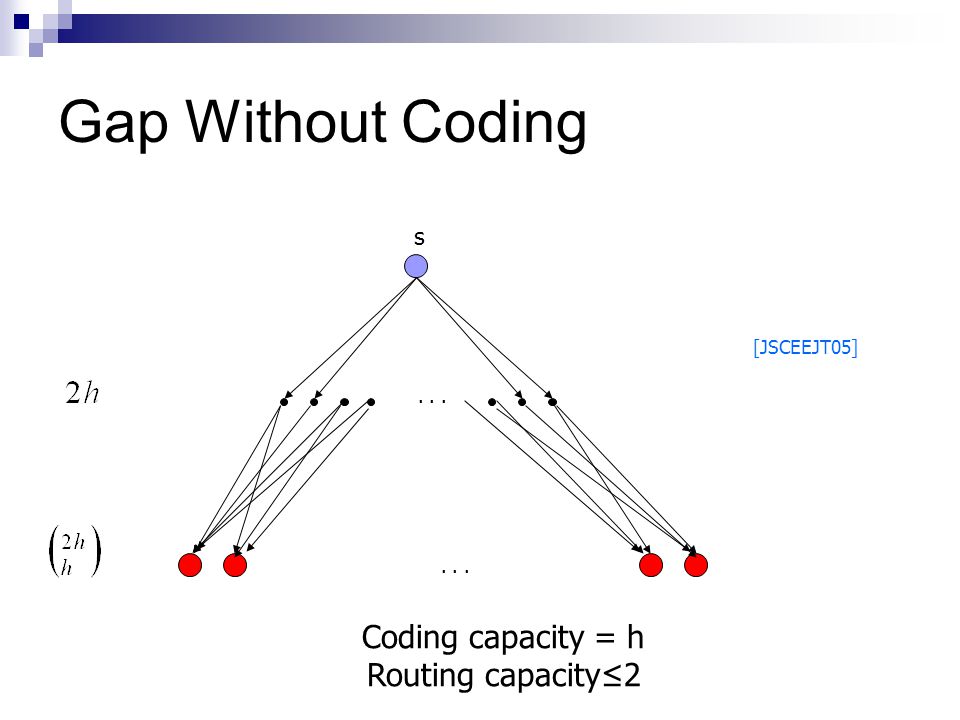 Gap Without Coding

s

[JSCEEJT05]

$2h$

. . .

$\binom{2h}{h}$

. . .

Coding capacity = h
Routing capacity≤2